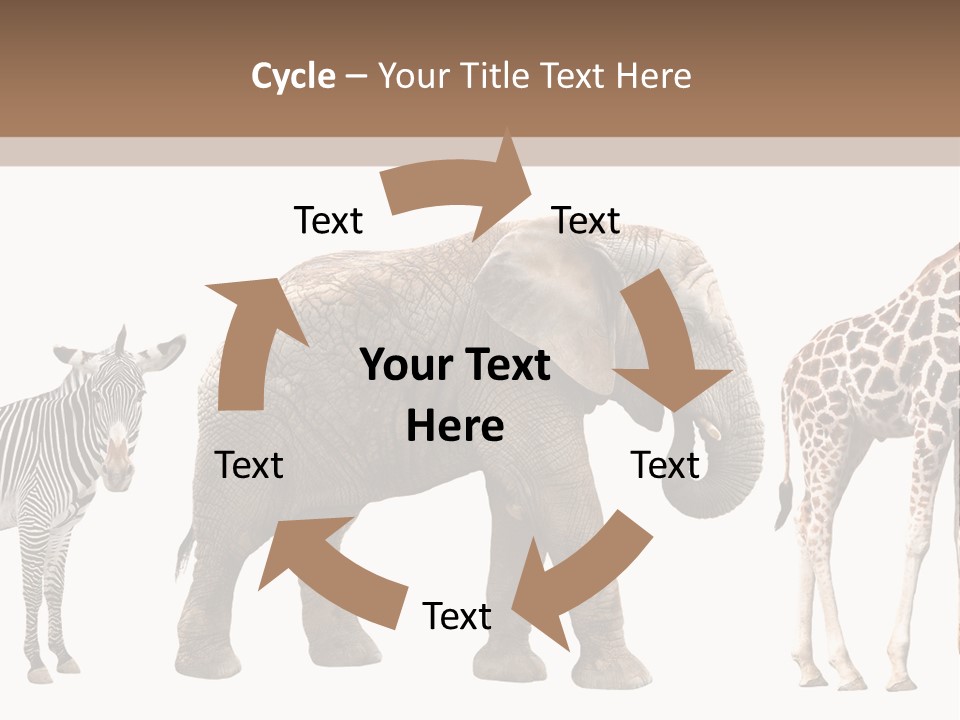 Cycle – Your Title Text Here

Text

Text

Your Text Here

Text

Text

Text